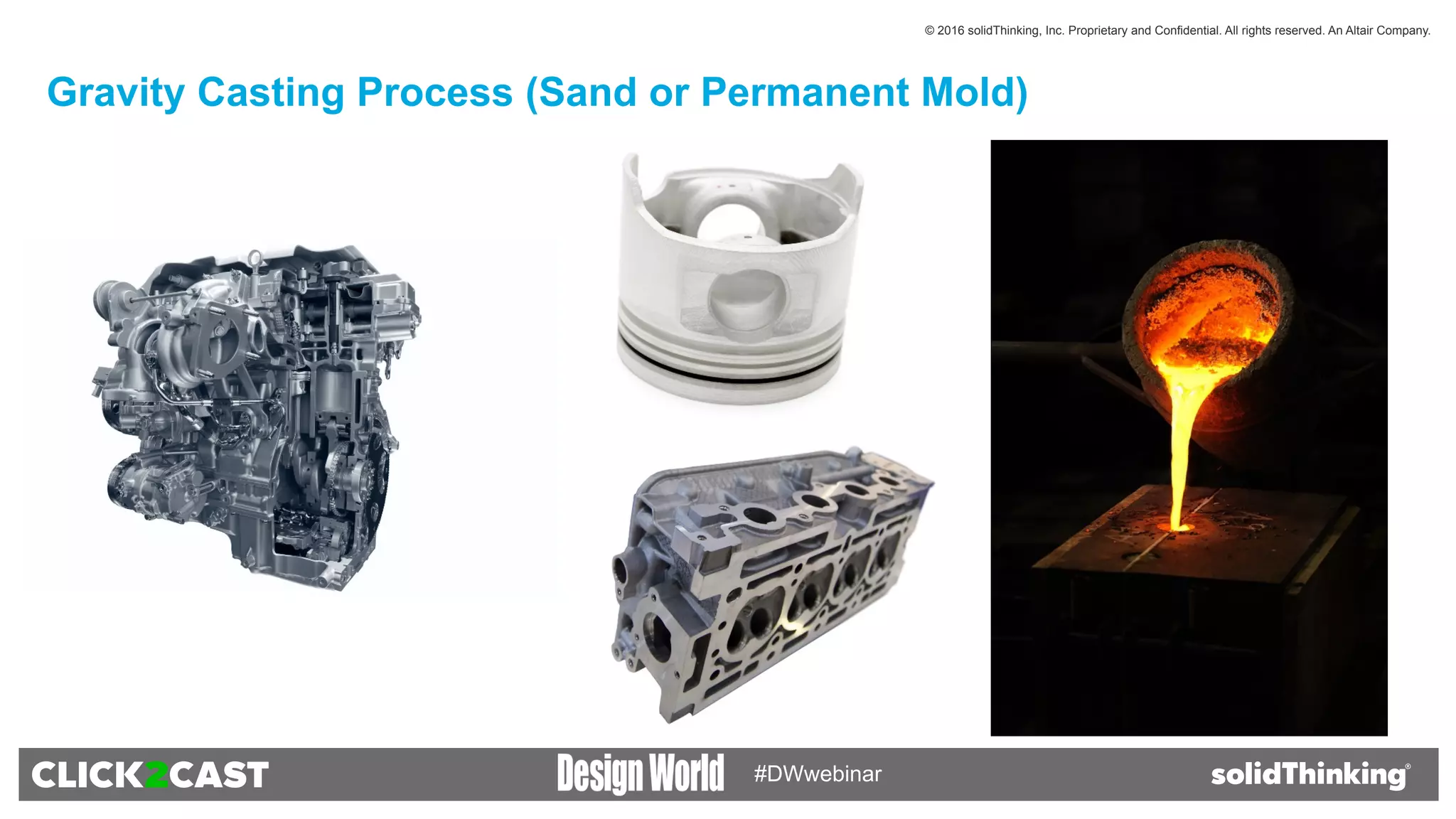 © 2016 solidThinking, Inc. Proprietary and Confidential. All rights reserved. An Altair Company.

Gravity Casting Process (Sand or Permanent Mold)

CLICK2CAST

Design World

#DWwebinar

solidThinking®